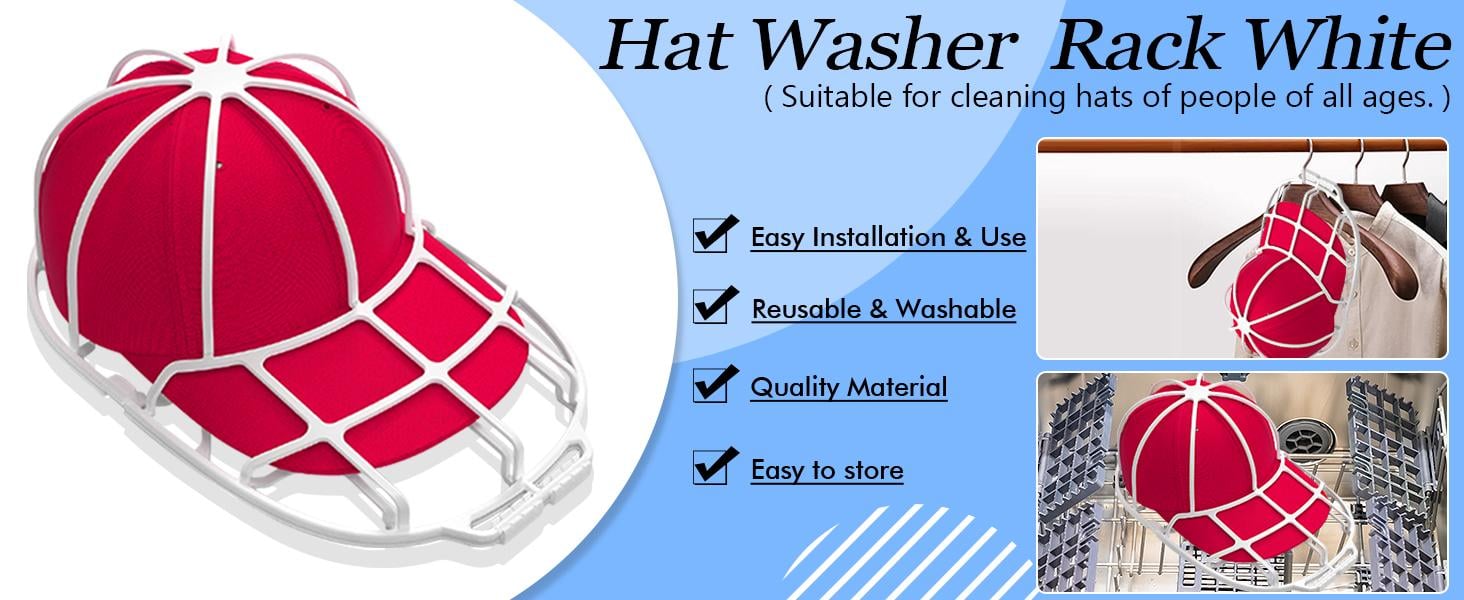 Hat Washer Rack White
( Suitable for cleaning hats of people of all ages. )

Easy Installation & Use

Reusable & Washable

Quality Material

Easy to store